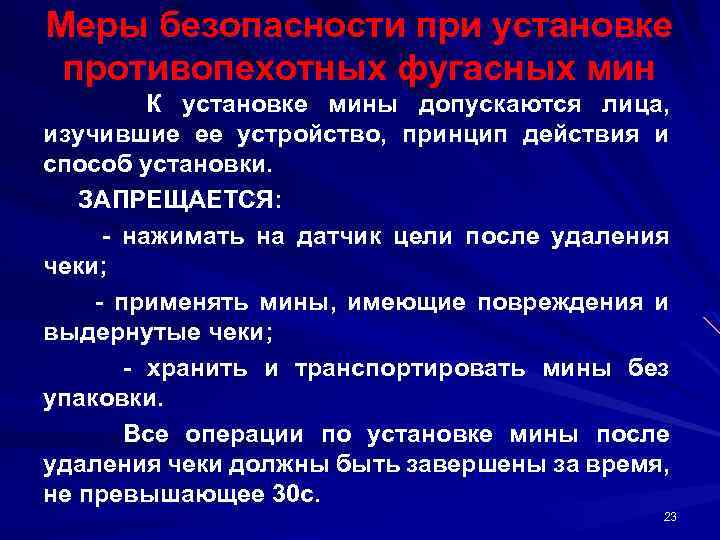 Меры безопасности при установке противопехотных фугасных мин

К установке мины допускаются лица, изучившие ее устройство, принцип действия и способ установки.

ЗАПРЕЩАЕТСЯ:

- нажимать на датчик цели после удаления чеки;

- применять мины, имеющие повреждения и выдернутые чеки;

- хранить и транспортировать мины без упаковки.

Все операции по установке мины после удаления чеки должны быть завершены за время, не превышающее 30с.

23